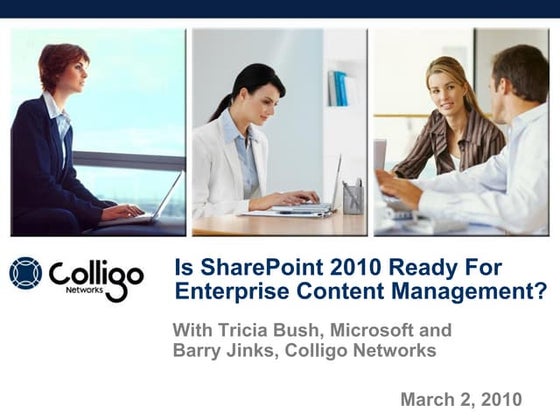 Colligo Networks

Is SharePoint 2010 Ready For Enterprise Content Management?

With Tricia Bush, Microsoft and Barry Jinks, Colligo Networks

March 2, 2010